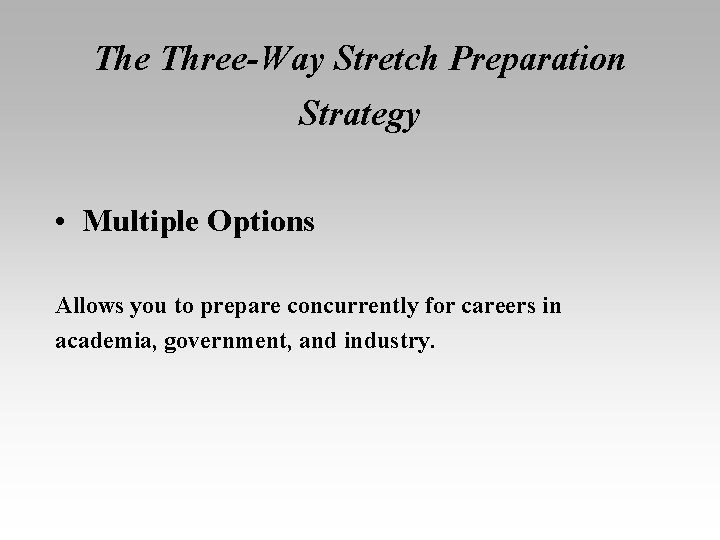 The Three-Way Stretch Preparation Strategy

• Multiple Options

Allows you to prepare concurrently for careers in academia, government, and industry.